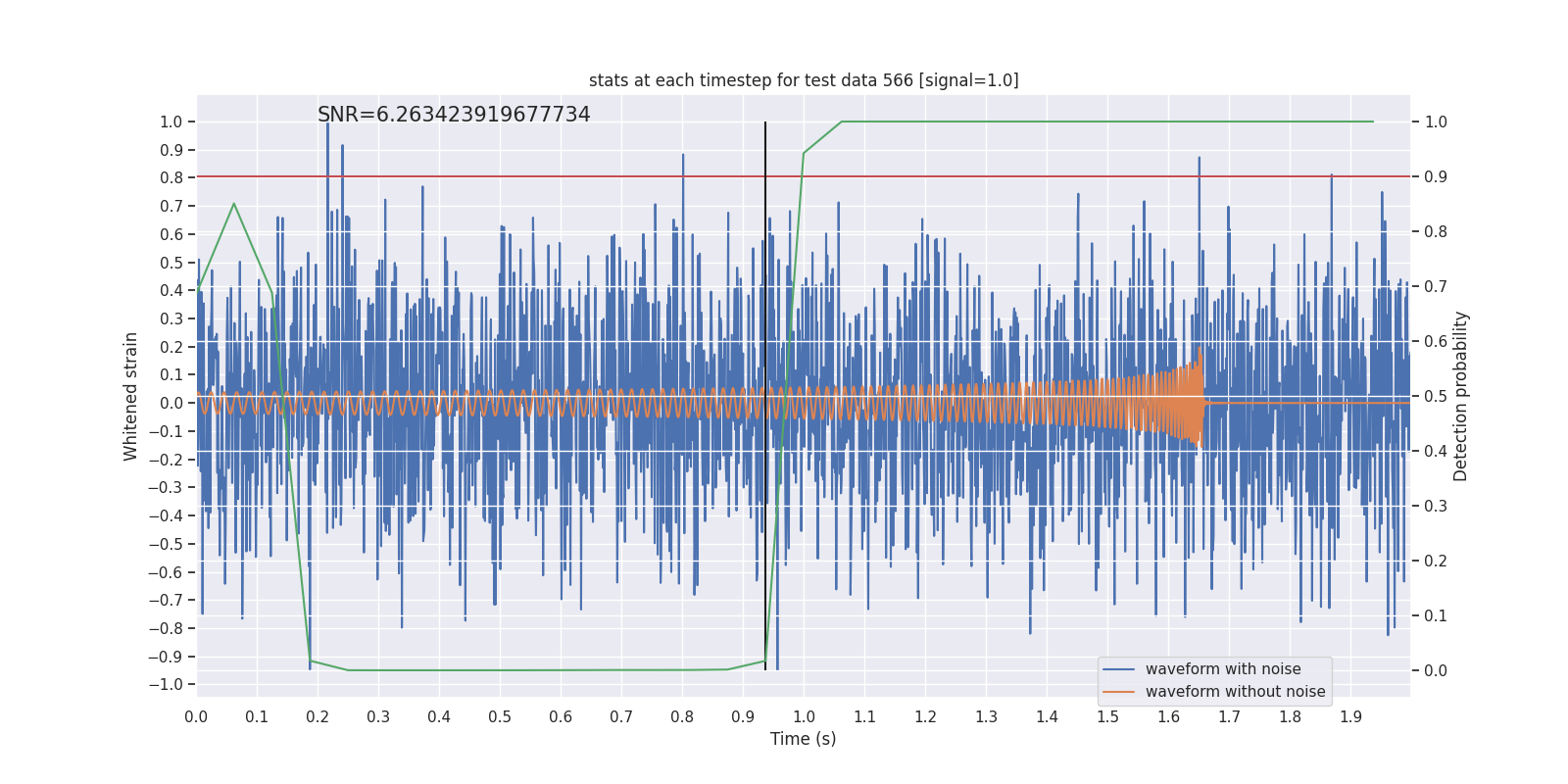 stats at each timestep for test data 566 [signal=1.0]

SNR=6.263423919677734

Whitened strain

1.0
0.9
0.8
0.7
0.6
0.5
0.4
0.3
0.2
0.1
0.0
−0.1
−0.2
−0.3
−0.4
−0.5
−0.6
−0.7
−0.8
−0.9
−1.0

Detection probability

1.0
0.9
0.8
0.7
0.6
0.5
0.4
0.3
0.2
0.1
0.0

0.0 0.1 0.2 0.3 0.4 0.5 0.6 0.7 0.8 0.9 1.0 1.1 1.2 1.3 1.4 1.5 1.6 1.7 1.8 1.9

Time (s)

waveform with noise
waveform without noise